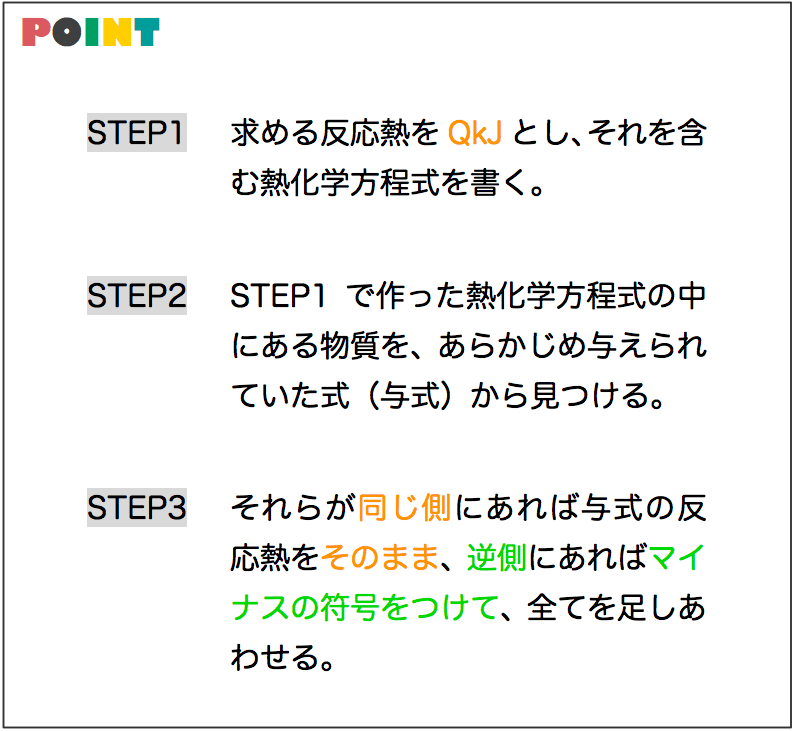 POINT

STEP1 求める反応熱を QkJ とし、それを含む熱化学方程式を書く。

STEP2 STEP1 で作った熱化学方程式の中にある物質を、あらかじめ与えられていた式（与式）から見つける。

STEP3 それらが同じ側にあれば与式の反応熱をそのまま、逆側にあればマイナスの符号をつけて、全てを足しあわせる。